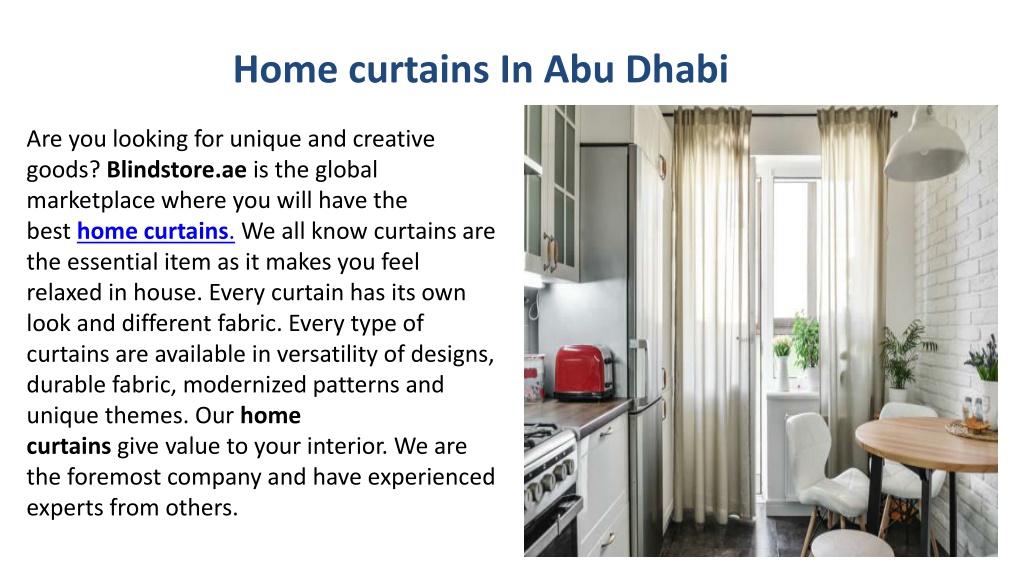 Home curtains In Abu Dhabi

Are you looking for unique and creative goods? Blindstore.ae is the global marketplace where you will have the best home curtains. We all know curtains are the essential item as it makes you feel relaxed in house. Every curtain has its own look and different fabric. Every type of curtains are available in versatility of designs, durable fabric, modernized patterns and unique themes. Our home curtains give value to your interior. We are the foremost company and have experienced experts from others.